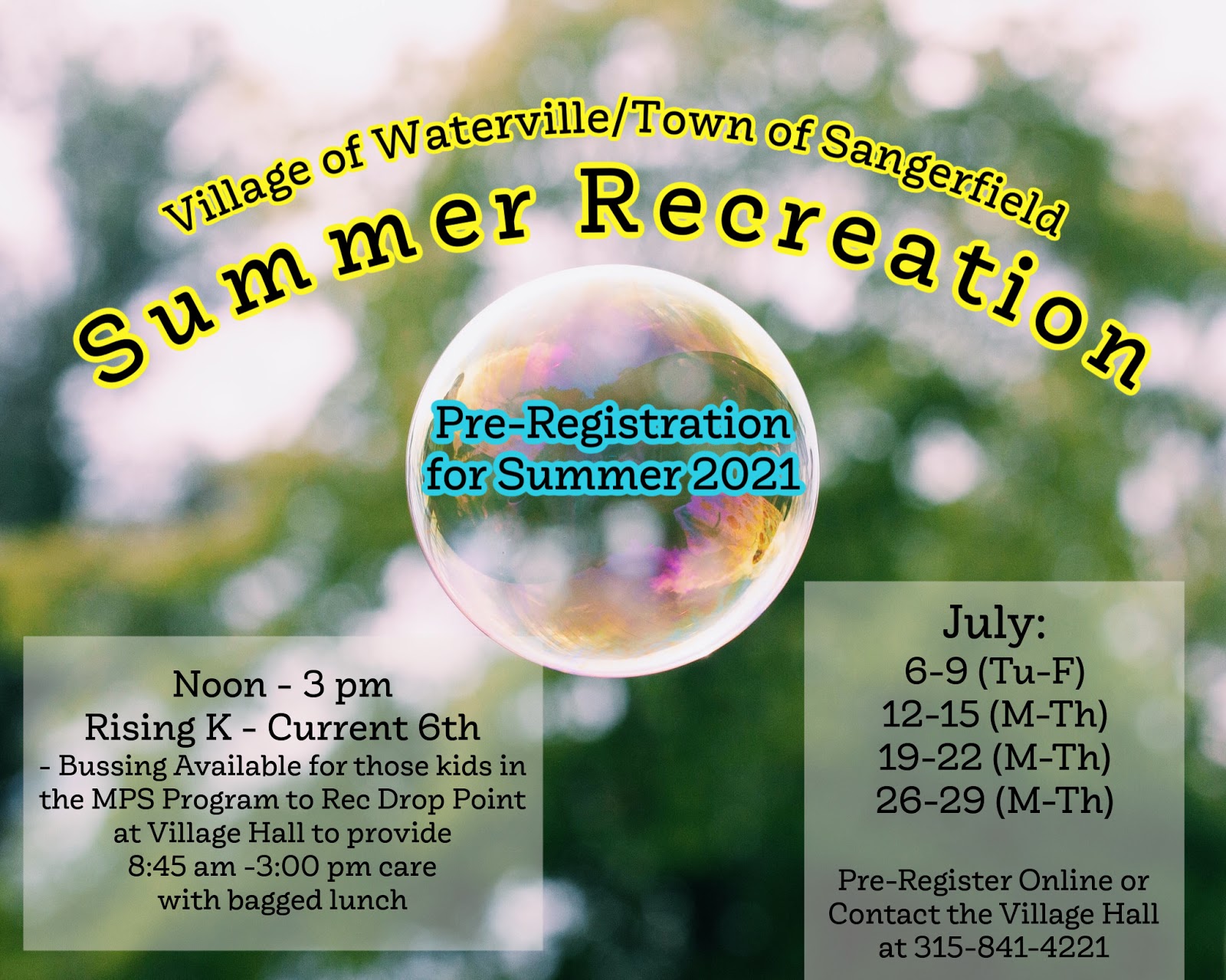 Village of Waterville/Town of Sangerfield

Summer Recreation

Pre-Registration for Summer 2021

Noon - 3 pm
Rising K - Current 6th
- Bussing Available for those kids in the MPS Program to Rec Drop Point at Village Hall to provide 8:45 am -3:00 pm care with bagged lunch

July:
6-9 (Tu-F)
12-15 (M-Th)
19-22 (M-Th)
26-29 (M-Th)

Pre-Register Online or Contact the Village Hall at 315-841-4221